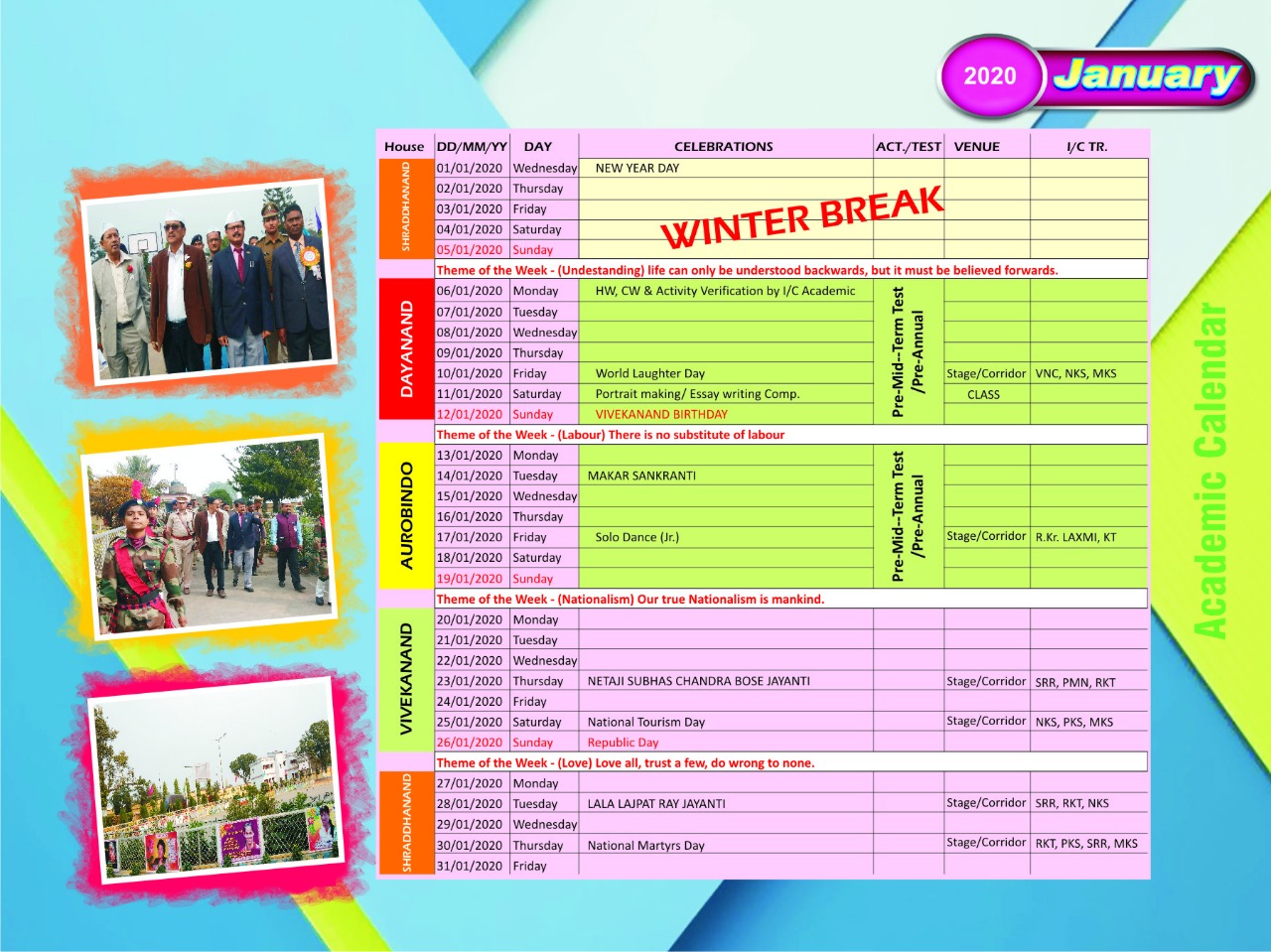 2020 January

Academic Calendar

| House | DD/MM/YY | DAY | CELEBRATIONS | ACT./TEST | VENUE | I/C TR. |
|---|---|---|---|---|---|---|
| SHRADDHANAND | 01/01/2020 | Wednesday | NEW YEAR DAY | | | |
| | 02/01/2020 | Thursday | | | | |
| | 03/01/2020 | Friday | WINTER BREAK | | | |
| | 04/01/2020 | Saturday | | | | |
| | 05/01/2020 | Sunday | | | | |
| | Theme of the Week - (Undestanding) life can only be understood backwards, but it must be believed forwards. | | | | | |
| DAYANAND | 06/01/2020 | Monday | HW, CW & Activity Verification by I/C Academic | Pre-Mid--Term Test /Pre-Annual | | |
| | 07/01/2020 | Tuesday | | | | |
| | 08/01/2020 | Wednesday | | | | |
| | 09/01/2020 | Thursday | | | | |
| | 10/01/2020 | Friday | World Laughter Day | | Stage/Corridor | VNC, NKS, MKS |
| | 11/01/2020 | Saturday | Portrait making/ Essay writing Comp. | | CLASS | |
| | 12/01/2020 | Sunday | VIVEKANAND BIRTHDAY | | | |
| | Theme of the Week - (Labour) There is no substitute of labour | | | | | |
| AUROBINDO | 13/01/2020 | Monday | | Pre-Mid--Term Test /Pre-Annual | | |
| | 14/01/2020 | Tuesday | MAKAR SANKRANTI | | | |
| | 15/01/2020 | Wednesday | | | | |
| | 16/01/2020 | Thursday | | | | |
| | 17/01/2020 | Friday | Solo Dance (Jr.) | | Stage/Corridor | R.Kr. LAXMI, KT |
| | 18/01/2020 | Saturday | | | | |
| | 19/01/2020 | Sunday | | | | |
| | Theme of the Week - (Nationalism) Our true Nationalism is mankind. | | | | | |
| VIVEKANAND | 20/01/2020 | Monday | | | | |
| | 21/01/2020 | Tuesday | | | | |
| | 22/01/2020 | Wednesday | | | | |
| | 23/01/2020 | Thursday | NETAJI SUBHAS CHANDRA BOSE JAYANTI | | Stage/Corridor | SRR, PMN, RKT |
| | 24/01/2020 | Friday | | | | |
| | 25/01/2020 | Saturday | National Tourism Day | | Stage/Corridor | NKS, PKS, MKS |
| | 26/01/2020 | Sunday | Republic Day | | | |
| | Theme of the Week - (Love) Love all, trust a few, do wrong to none. | | | | | |
| SHRADDHANAND | 27/01/2020 | Monday | | | | |
| | 28/01/2020 | Tuesday | LALA LAJPAT RAY JAYANTI | | Stage/Corridor | SRR, RKT, NKS |
| | 29/01/2020 | Wednesday | | | | |
| | 30/01/2020 | Thursday | National Martyrs Day | | Stage/Corridor | RKT, PKS, SRR, MKS |
| | 31/01/2020 | Friday | | | | |